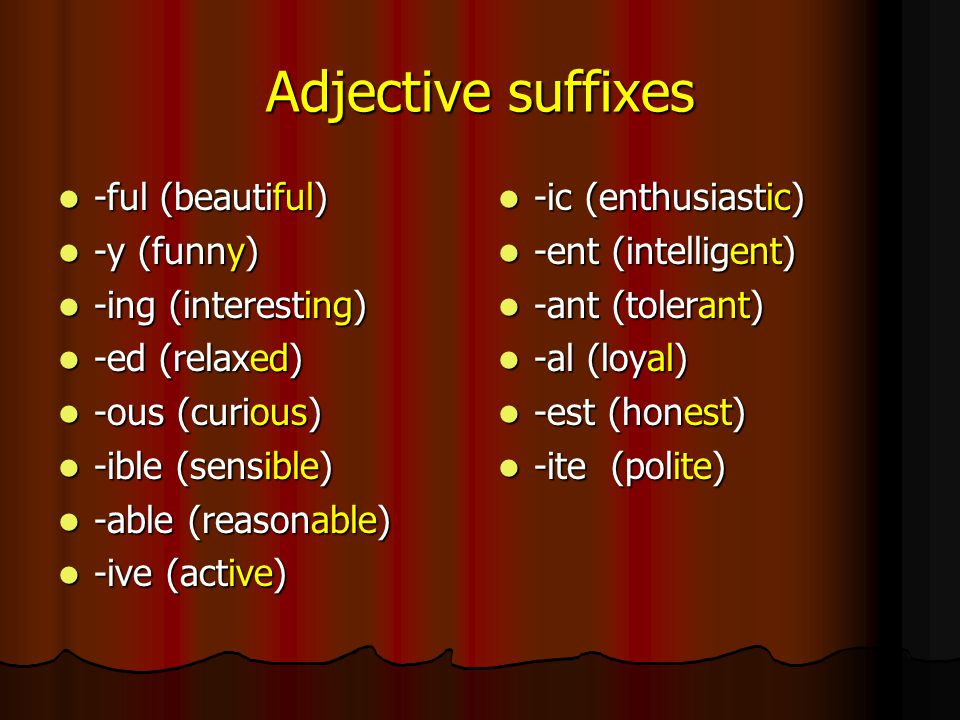 Adjective suffixes

- -ful (beautiful)
- -y (funny)
- -ing (interesting)
- -ed (relaxed)
- -ous (curious)
- -ible (sensible)
- -able (reasonable)
- -ive (active)

- -ic (enthusiastic)
- -ent (intelligent)
- -ant (tolerant)
- -al (loyal)
- -est (honest)
- -ite (polite)